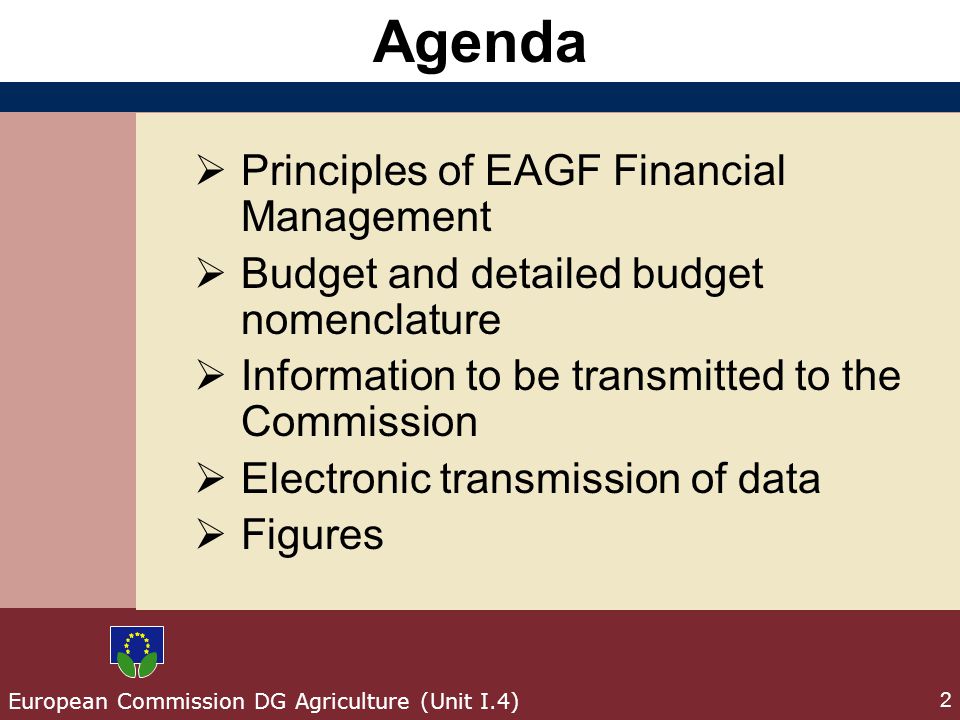 Agenda

➢ Principles of EAGF Financial Management
➢ Budget and detailed budget nomenclature
➢ Information to be transmitted to the Commission
➢ Electronic transmission of data
➢ Figures

European Commission DG Agriculture (Unit I.4)

2